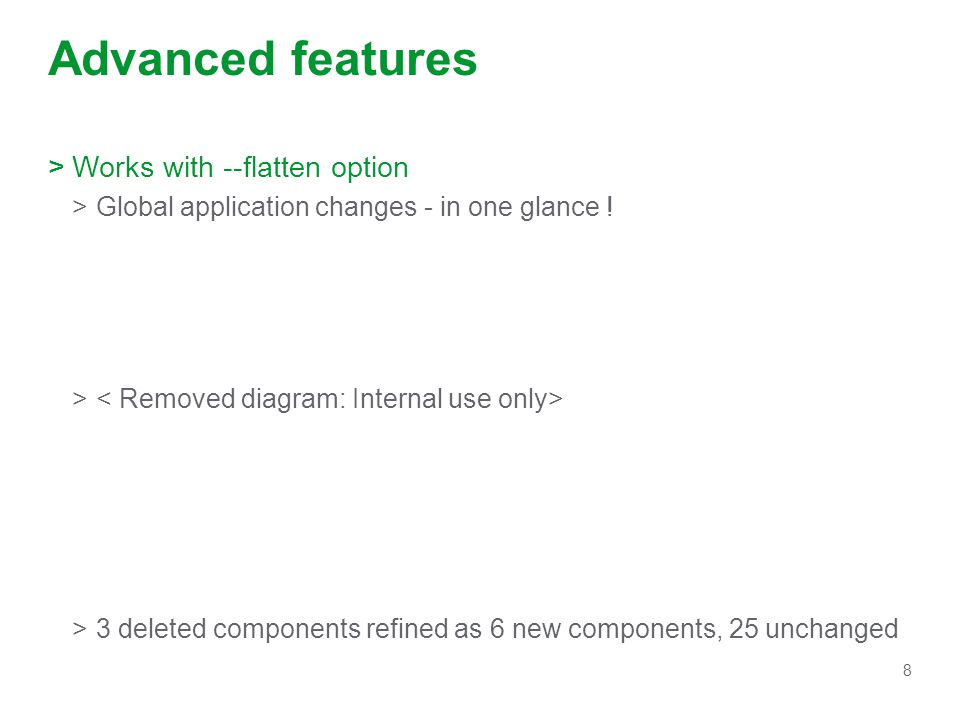 Advanced features

> Works with --flatten option

> Global application changes - in one glance !

> < Removed diagram: Internal use only>

> 3 deleted components refined as 6 new components, 25 unchanged

8